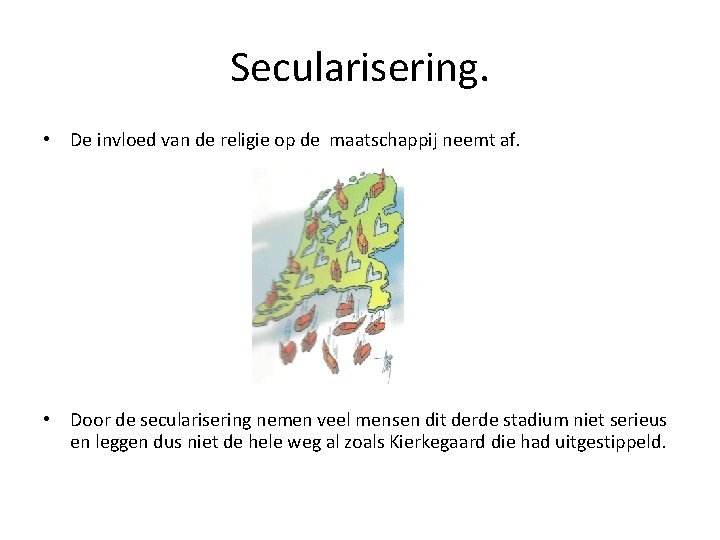 Secularisering.

• De invloed van de religie op de maatschappij neemt af.

• Door de secularisering nemen veel mensen dit derde stadium niet serieus en leggen dus niet de hele weg al zoals Kierkegaard die had uitgestippeld.